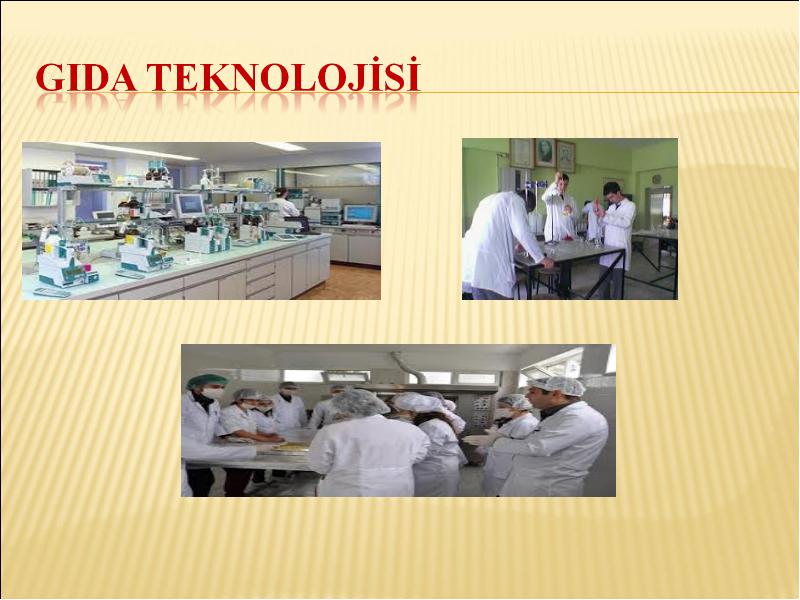 GIDA TEKNOLOJİSİ